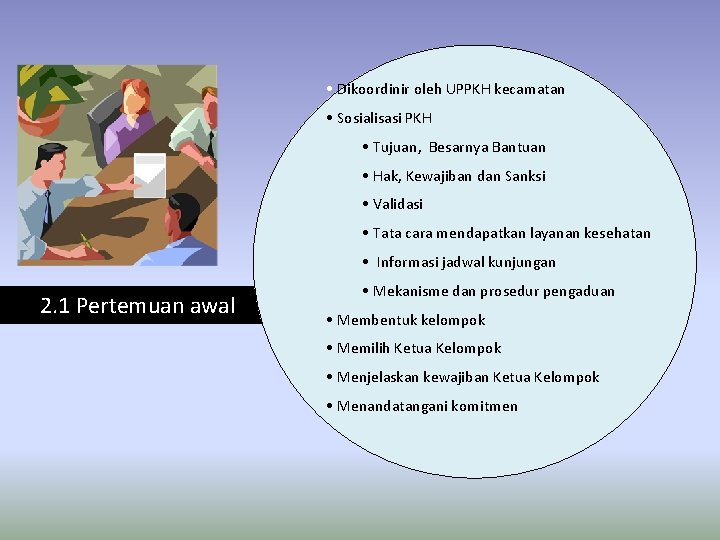 2.1 Pertemuan awal

• Dikoordinir oleh UPPKH kecamatan
• Sosialisasi PKH
• Tujuan, Besarnya Bantuan
• Hak, Kewajiban dan Sanksi
• Validasi
• Tata cara mendapatkan layanan kesehatan
• Informasi jadwal kunjungan
• Mekanisme dan prosedur pengaduan
• Membentuk kelompok
• Memilih Ketua Kelompok
• Menjelaskan kewajiban Ketua Kelompok
• Menandatangani komitmen